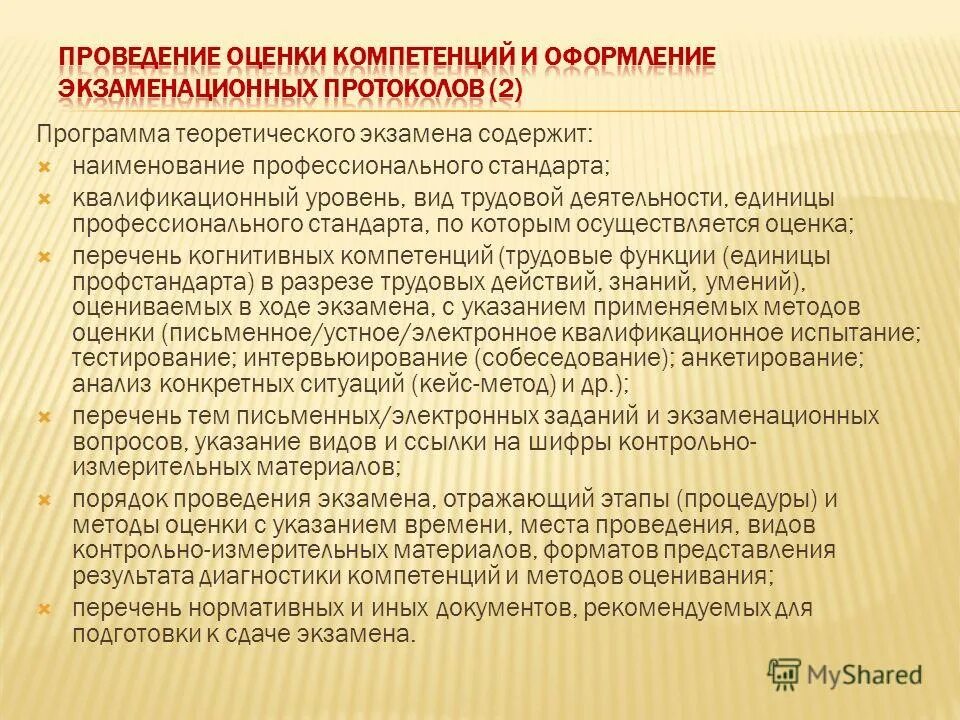 ПРОВЕДЕНИЕ ОЦЕНКИ КОМПЕТЕНЦИЙ И ОФОРМЛЕНИЕ ЭКЗАМЕНАЦИОННЫХ ПРОТОКОЛОВ (2)

Программа теоретического экзамена содержит:

наименование профессионального стандарта;

квалификационный уровень, вид трудовой деятельности, единицы профессионального стандарта, по которым осуществляется оценка;

перечень когнитивных компетенций (трудовые функции (единицы профстандарта) в разрезе трудовых действий, знаний, умений), оцениваемых в ходе экзамена, с указанием применяемых методов оценки (письменное/устное/электронное квалификационное испытание; тестирование; интервьюирование (собеседование); анкетирование; анализ конкретных ситуаций (кейс-метод) и др.);

перечень тем письменных/электронных заданий и экзаменационных вопросов, указание видов и ссылки на шифры контрольно-измерительных материалов;

порядок проведения экзамена, отражающий этапы (процедуры) и методы оценки с указанием времени, места проведения, видов контрольно-измерительных материалов, форматов представления результата диагностики компетенций и методов оценивания;

перечень нормативных и иных документов, рекомендуемых для подготовки к сдаче экзамена.

MyShared